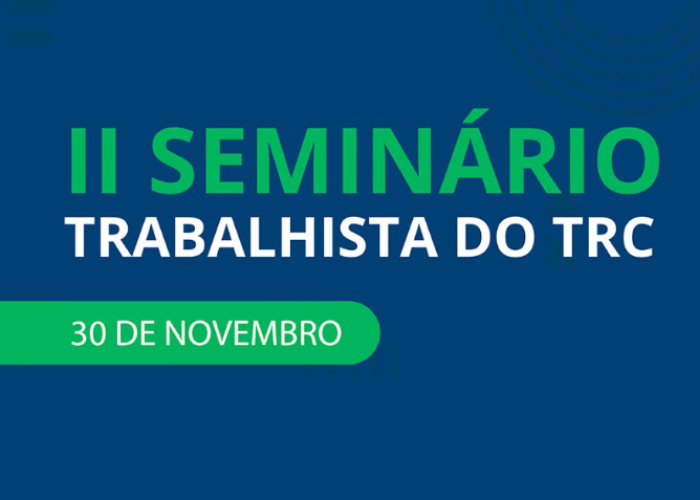 II SEMINÁRIO
TRABALHISTA DO TRC

30 DE NOVEMBRO